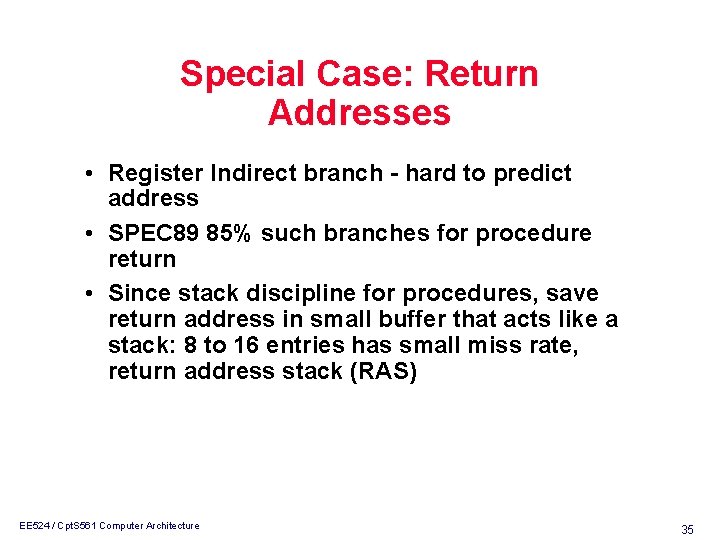 Special Case: Return Addresses

• Register Indirect branch - hard to predict address

• SPEC89 85% such branches for procedure return

• Since stack discipline for procedures, save return address in small buffer that acts like a stack: 8 to 16 entries has small miss rate, return address stack (RAS)

EE524 / CptS561 Computer Architecture

35